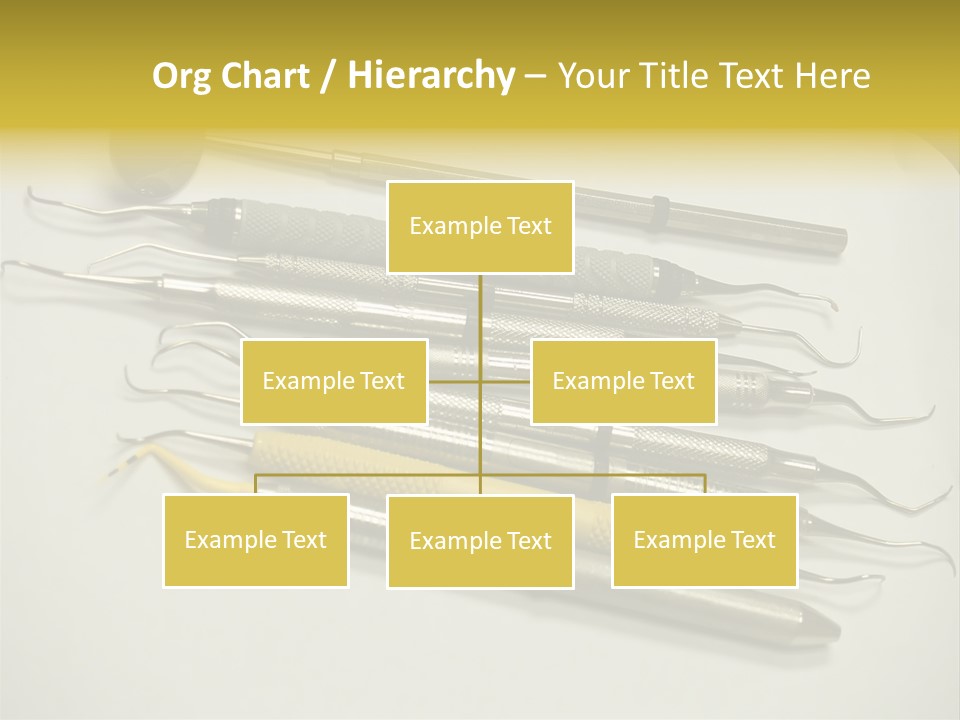 Org Chart / Hierarchy – Your Title Text Here

Example Text

Example Text

Example Text

Example Text

Example Text

Example Text